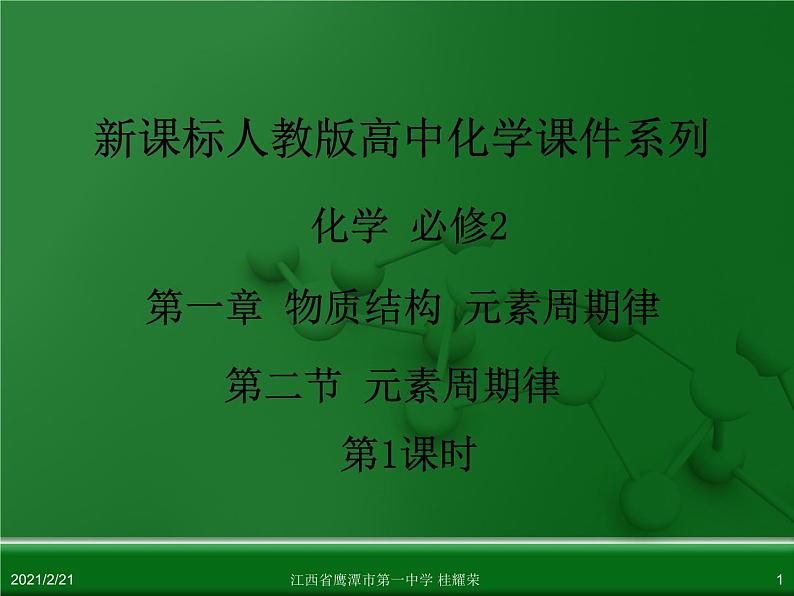 新课标人教版高中化学课件系列

化学 必修2

第一章 物质结构 元素周期律

第二节 元素周期律

第1课时

2021/2/21

江西省鹰潭市第一中学 桂耀荣

1